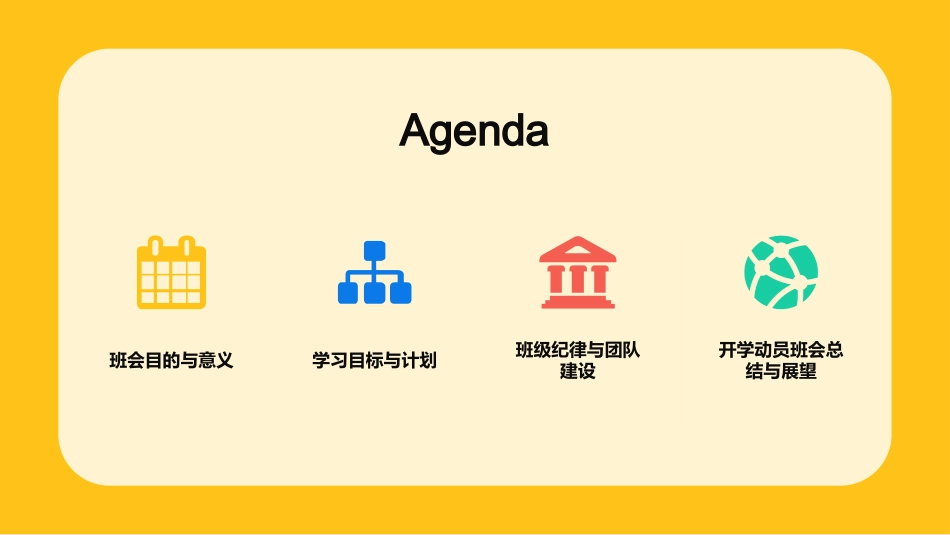 Agenda

班会目的与意义

学习目标与计划

班级纪律与团队建设

开学动员班会总结与展望